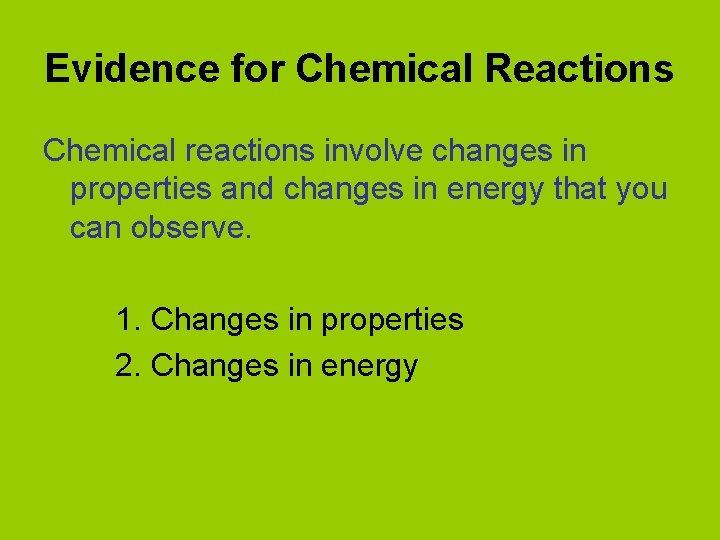 Evidence for Chemical Reactions

Chemical reactions involve changes in properties and changes in energy that you can observe.

1. Changes in properties
2. Changes in energy